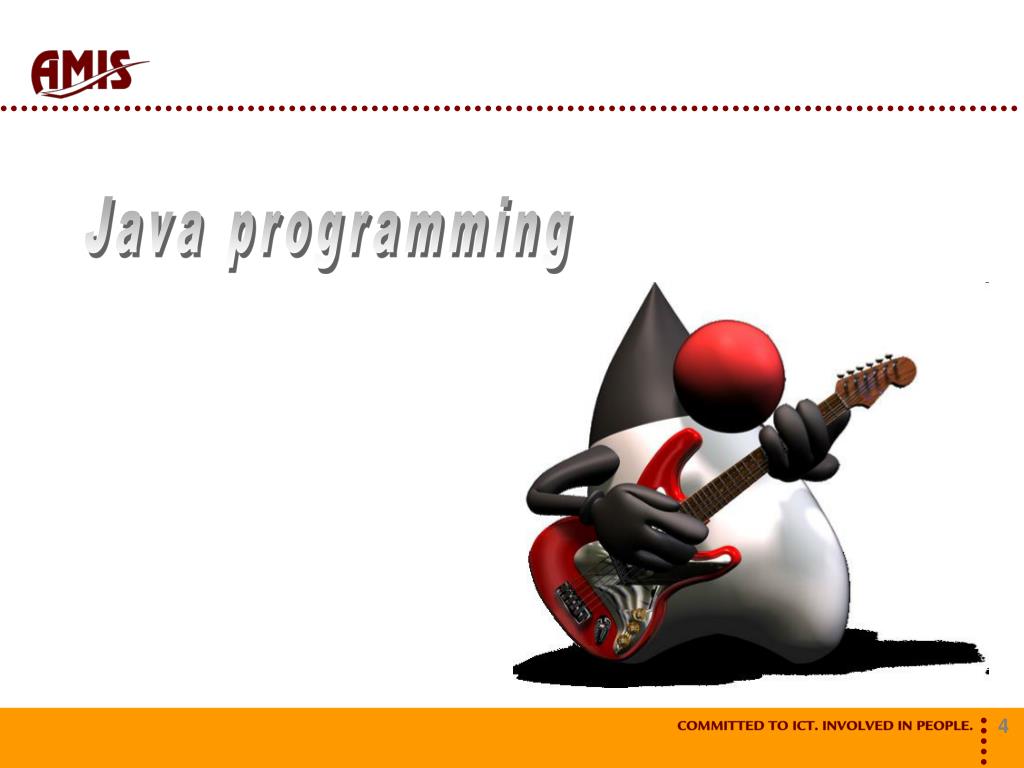 AMIS

Java programming

COMMITTED TO ICT. INVOLVED IN PEOPLE. 4